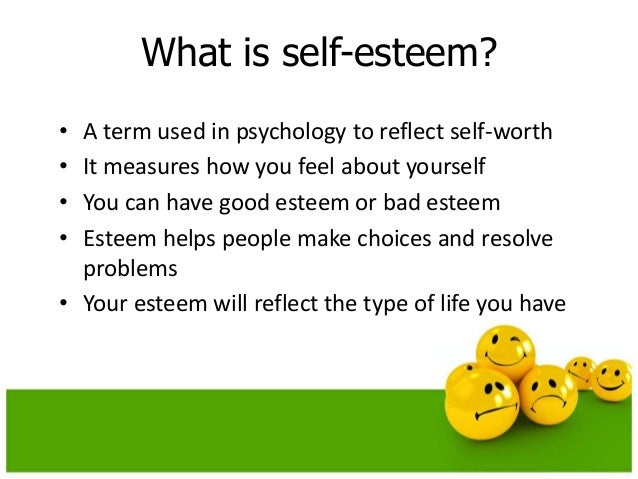 What is self-esteem?

• A term used in psychology to reflect self-worth
• It measures how you feel about yourself
• You can have good esteem or bad esteem
• Esteem helps people make choices and resolve problems
• Your esteem will reflect the type of life you have